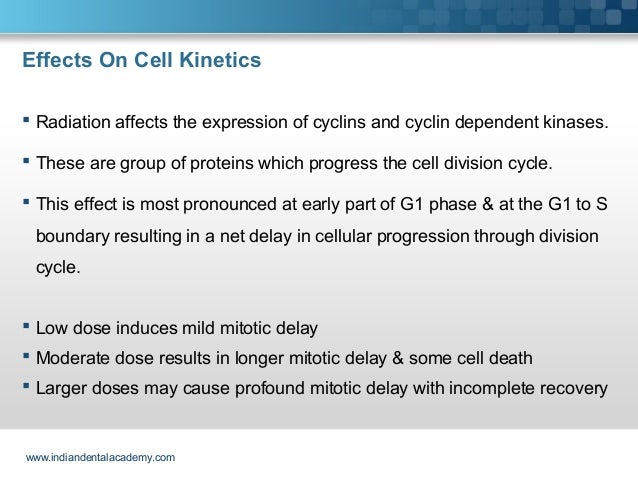 Effects On Cell Kinetics

▪ Radiation affects the expression of cyclins and cyclin dependent kinases.

▪ These are group of proteins which progress the cell division cycle.

▪ This effect is most pronounced at early part of G1 phase & at the G1 to S boundary resulting in a net delay in cellular progression through division cycle.

▪ Low dose induces mild mitotic delay
▪ Moderate dose results in longer mitotic delay & some cell death
▪ Larger doses may cause profound mitotic delay with incomplete recovery

www.indiandentalacademy.com